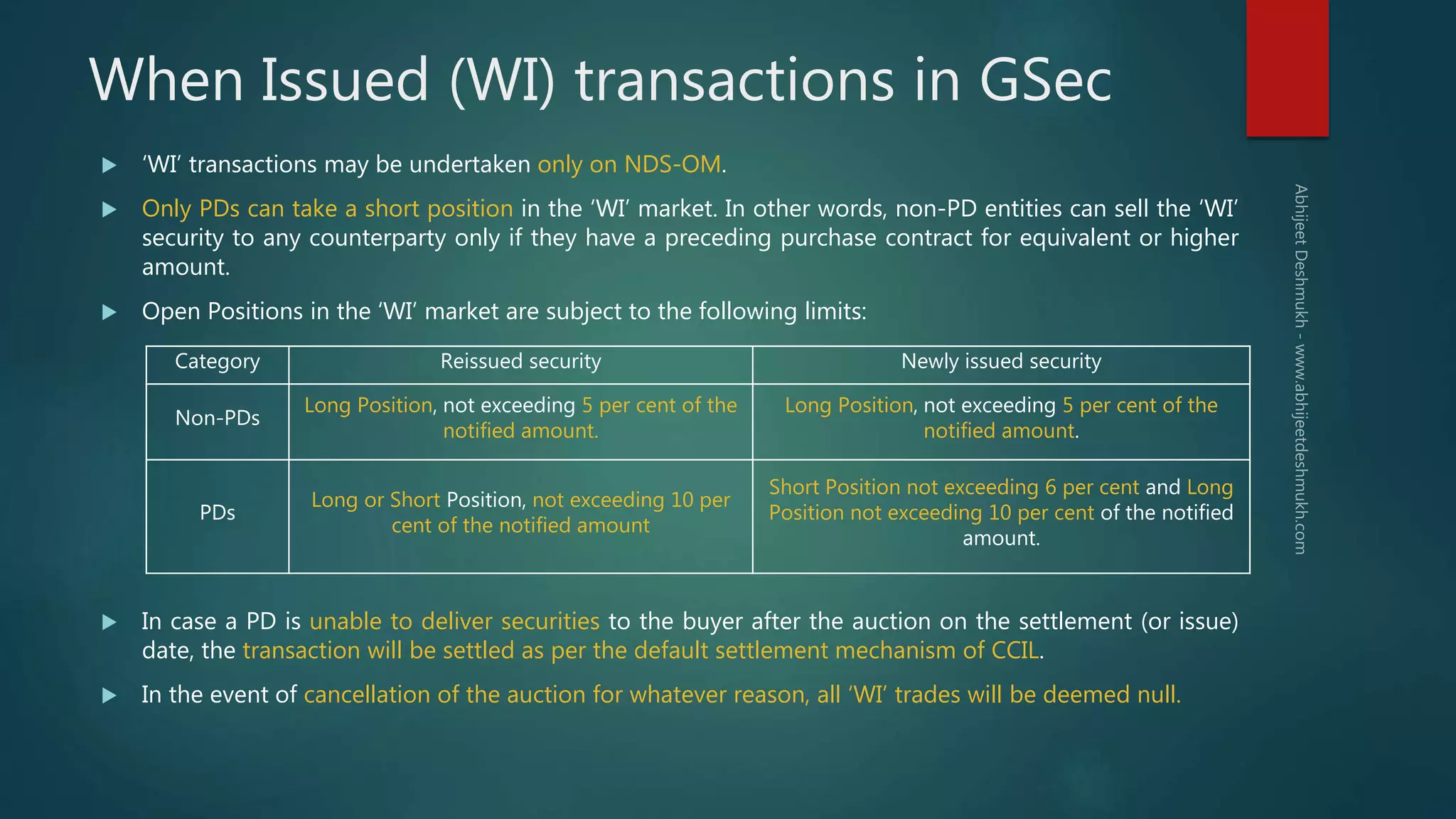 When Issued (WI) transactions in GSec

‘WI’ transactions may be undertaken only on NDS-OM.

Only PDs can take a short position in the ‘WI’ market. In other words, non-PD entities can sell the ‘WI’ security to any counterparty only if they have a preceding purchase contract for equivalent or higher amount.

Open Positions in the ‘WI’ market are subject to the following limits:

| Category | Reissued security | Newly issued security |
|---|---|---|
| Non-PDs | Long Position, not exceeding 5 per cent of the notified amount. | Long Position, not exceeding 5 per cent of the notified amount. |
| PDs | Long or Short Position, not exceeding 10 per cent of the notified amount | Short Position not exceeding 6 per cent and Long Position not exceeding 10 per cent of the notified amount. |

In case a PD is unable to deliver securities to the buyer after the auction on the settlement (or issue) date, the transaction will be settled as per the default settlement mechanism of CCIL.

In the event of cancellation of the auction for whatever reason, all ‘WI’ trades will be deemed null.

Abhijeet Deshmukh - www.abhijeetdeshmukh.com